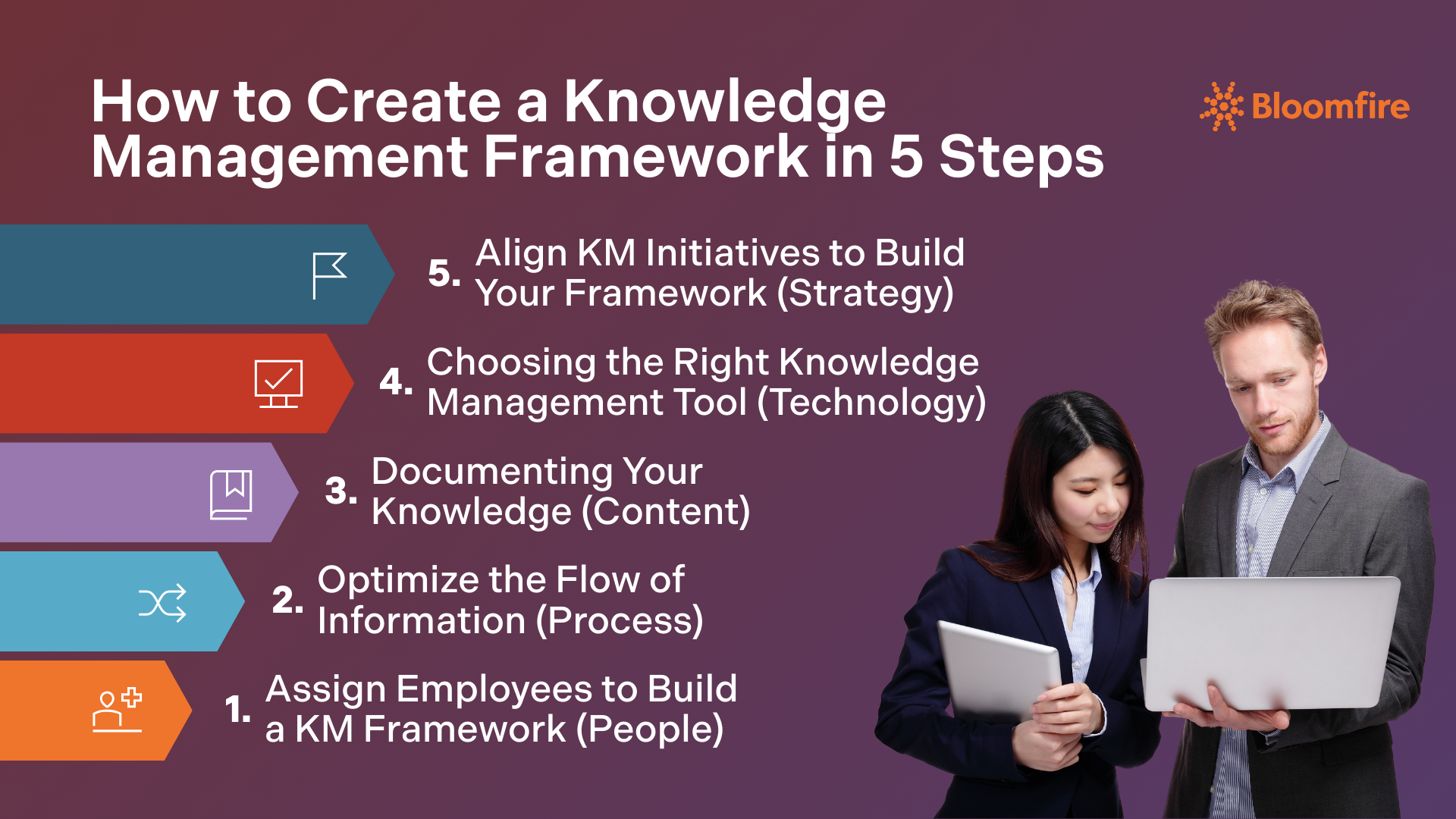 How to Create a Knowledge Management Framework in 5 Steps

Bloomfire

5. Align KM Initiatives to Build Your Framework (Strategy)

4. Choosing the Right Knowledge Management Tool (Technology)

3. Documenting Your Knowledge (Content)

2. Optimize the Flow of Information (Process)

1. Assign Employees to Build a KM Framework (People)